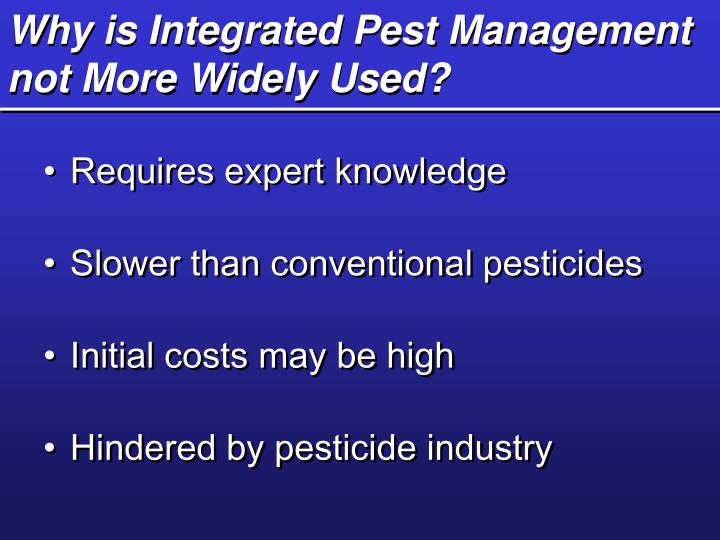 Why is Integrated Pest Management not More Widely Used?

• Requires expert knowledge

• Slower than conventional pesticides

• Initial costs may be high

• Hindered by pesticide industry